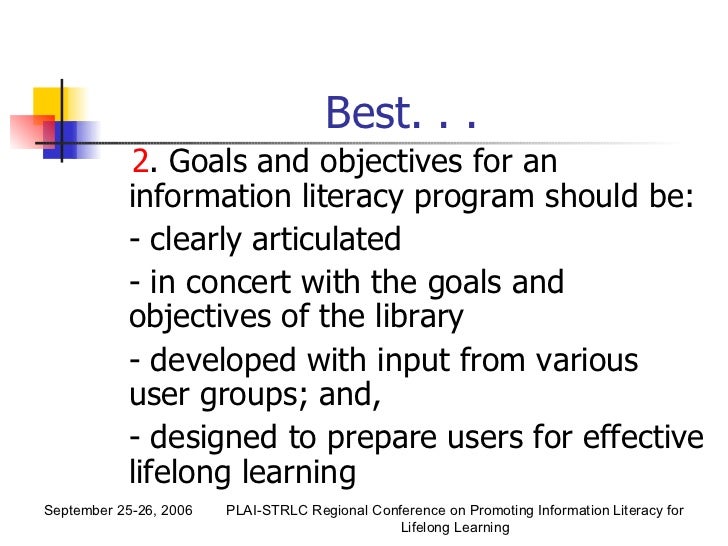 Best. . .

2. Goals and objectives for an information literacy program should be:

- clearly articulated

- in concert with the goals and objectives of the library

- developed with input from various user groups; and,

- designed to prepare users for effective lifelong learning

September 25-26, 2006

PLAI-STRLC Regional Conference on Promoting Information Literacy for Lifelong Learning